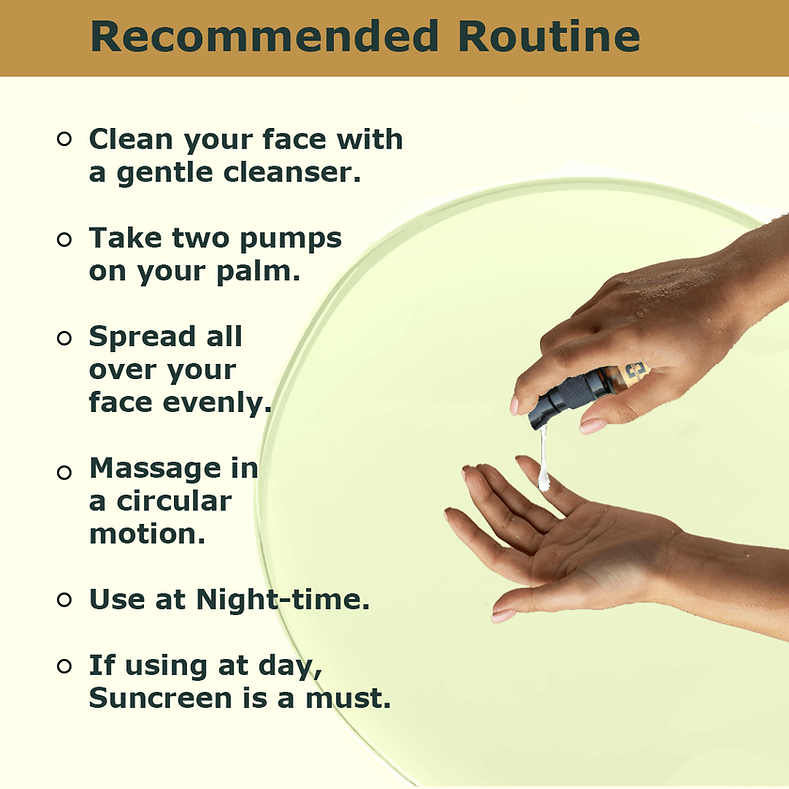 Recommended Routine

○ Clean your face with a gentle cleanser.

○ Take two pumps on your palm.

○ Spread all over your face evenly.

○ Massage in a circular motion.

○ Use at Night-time.

○ If using at day, Suncreen is a must.